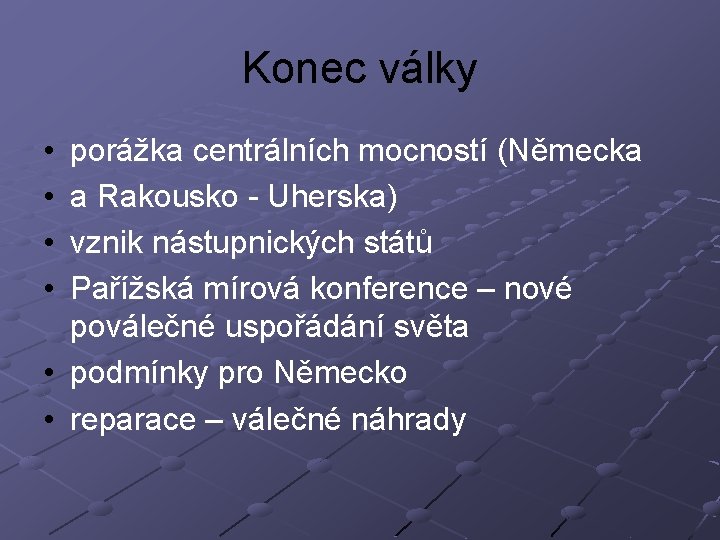 Konec války

• porážka centrálních mocností (Německa
• a Rakousko - Uherska)
• vznik nástupnických států
• Pařížská mírová konference – nové poválečné uspořádání světa
• podmínky pro Německo
• reparace – válečné náhrady